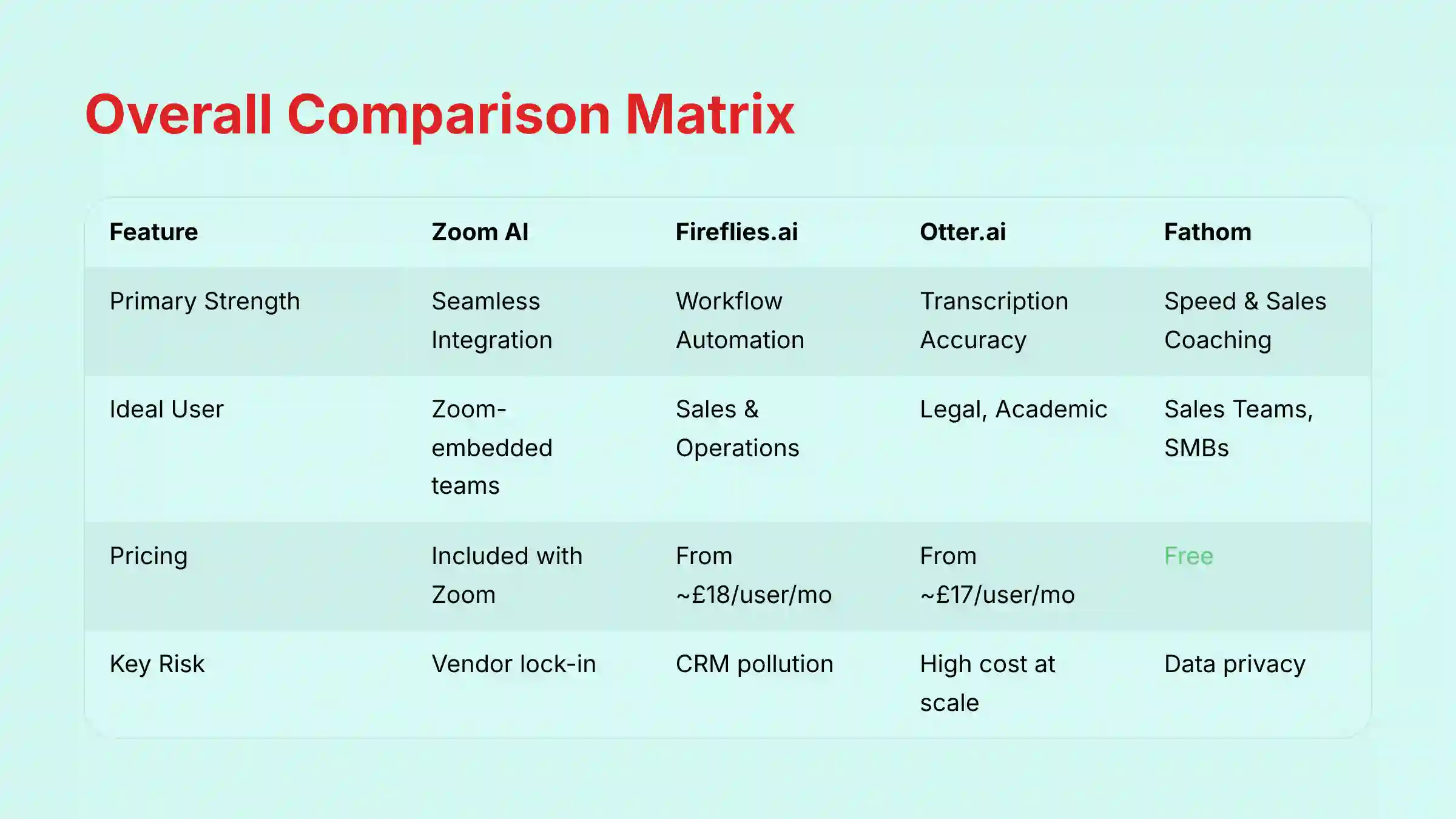 Overall Comparison Matrix

| Feature | Zoom AI | Fireflies.ai | Otter.ai | Fathom |
|---|---|---|---|---|
| Primary Strength | Seamless Integration | Workflow Automation | Transcription Accuracy | Speed & Sales Coaching |
| Ideal User | Zoom-embedded teams | Sales & Operations | Legal, Academic | Sales Teams, SMBs |
| Pricing | Included with Zoom | From ~£18/user/mo | From ~£17/user/mo | Free |
| Key Risk | Vendor lock-in | CRM pollution | High cost at scale | Data privacy |